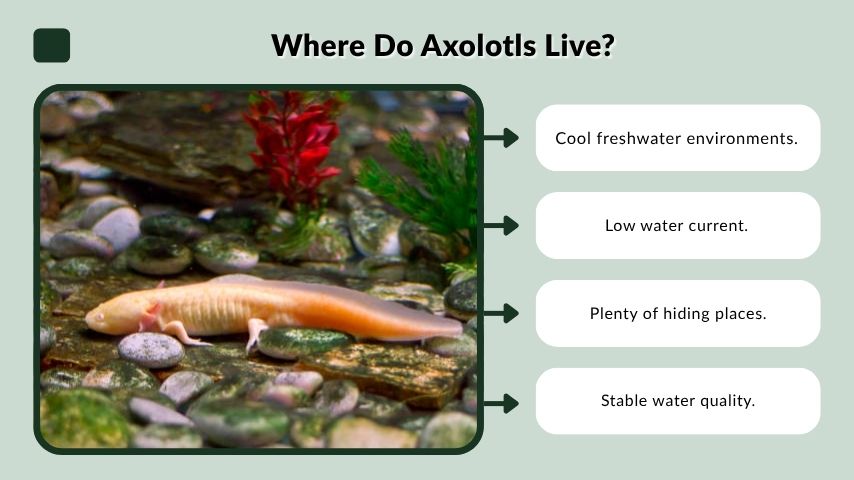 Where Do Axolotls Live?

Cool freshwater environments.

Low water current.

Plenty of hiding places.

Stable water quality.